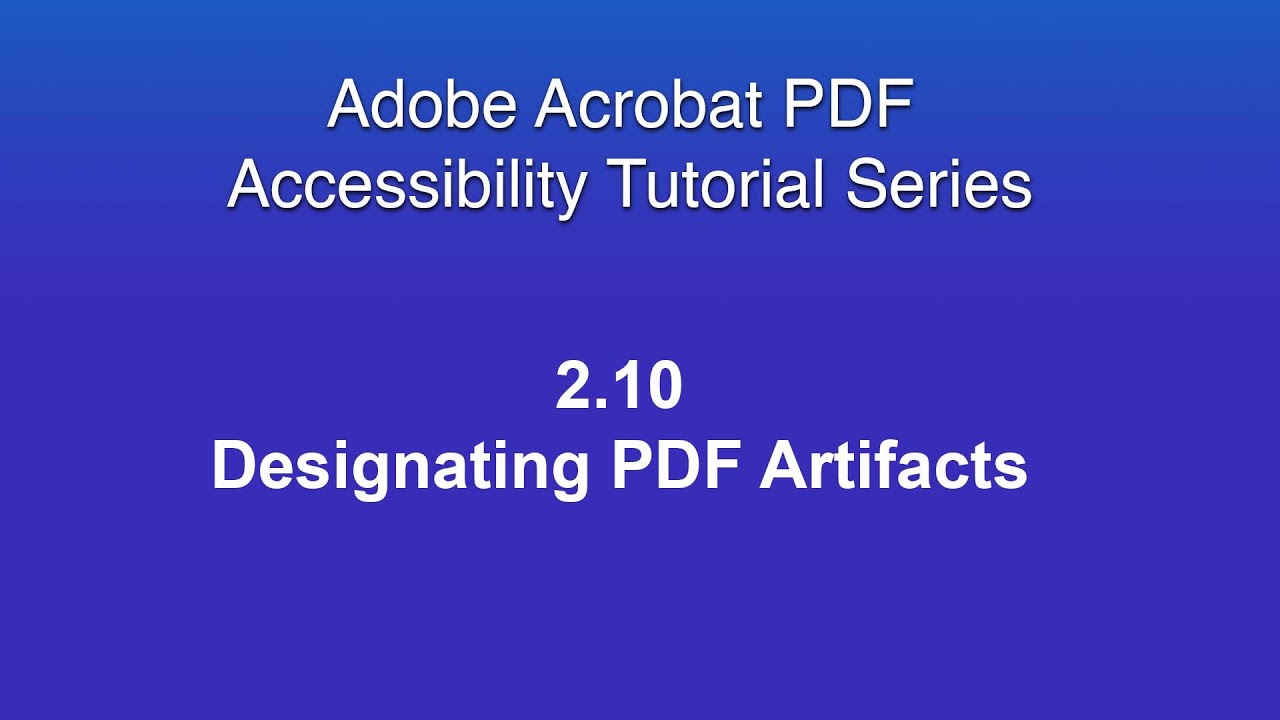 Adobe Acrobat PDF
Accessibility Tutorial Series

2.10
Designating PDF Artifacts